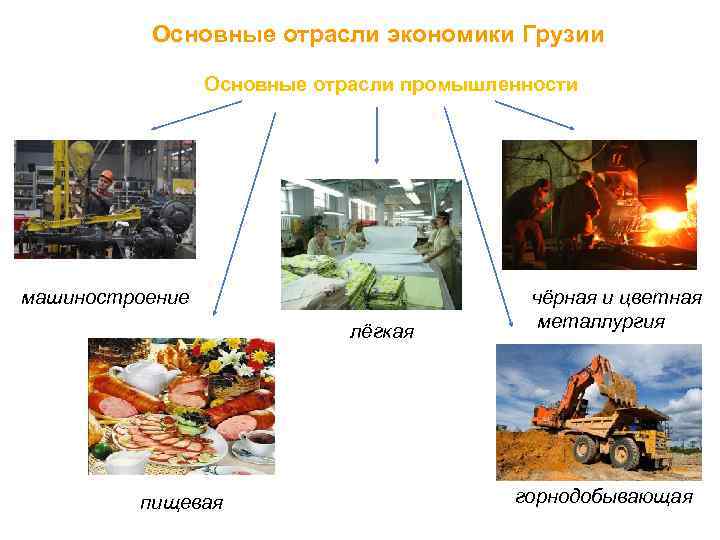 Основные отрасли экономики Грузии

Основные отрасли промышленности

машиностроение

лёгкая

чёрная и цветная металлургия

пищевая

горнодобывающая